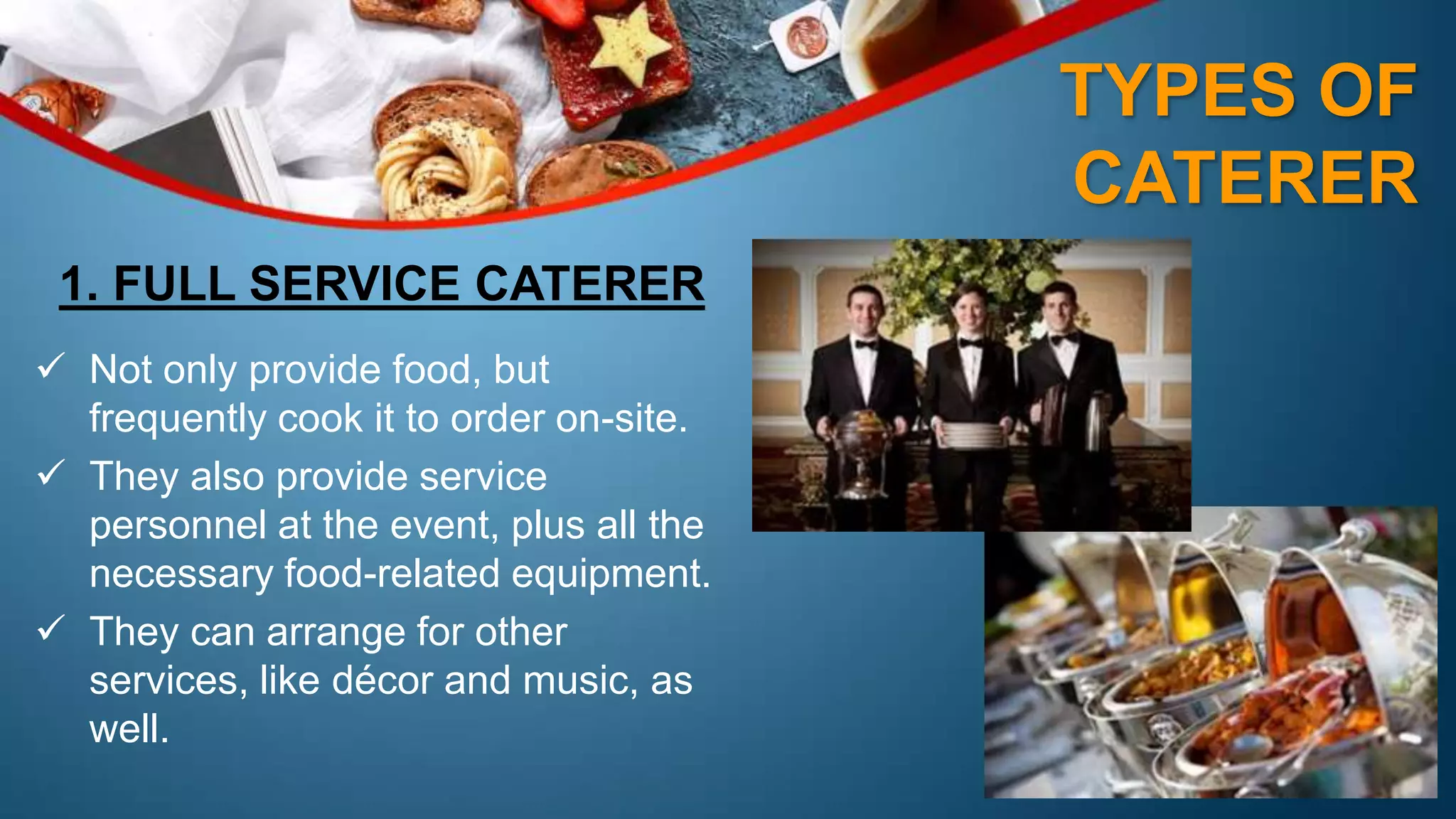 TYPES OF CATERER

1. FULL SERVICE CATERER

✓ Not only provide food, but frequently cook it to order on-site.

✓ They also provide service personnel at the event, plus all the necessary food-related equipment.

✓ They can arrange for other services, like décor and music, as well.